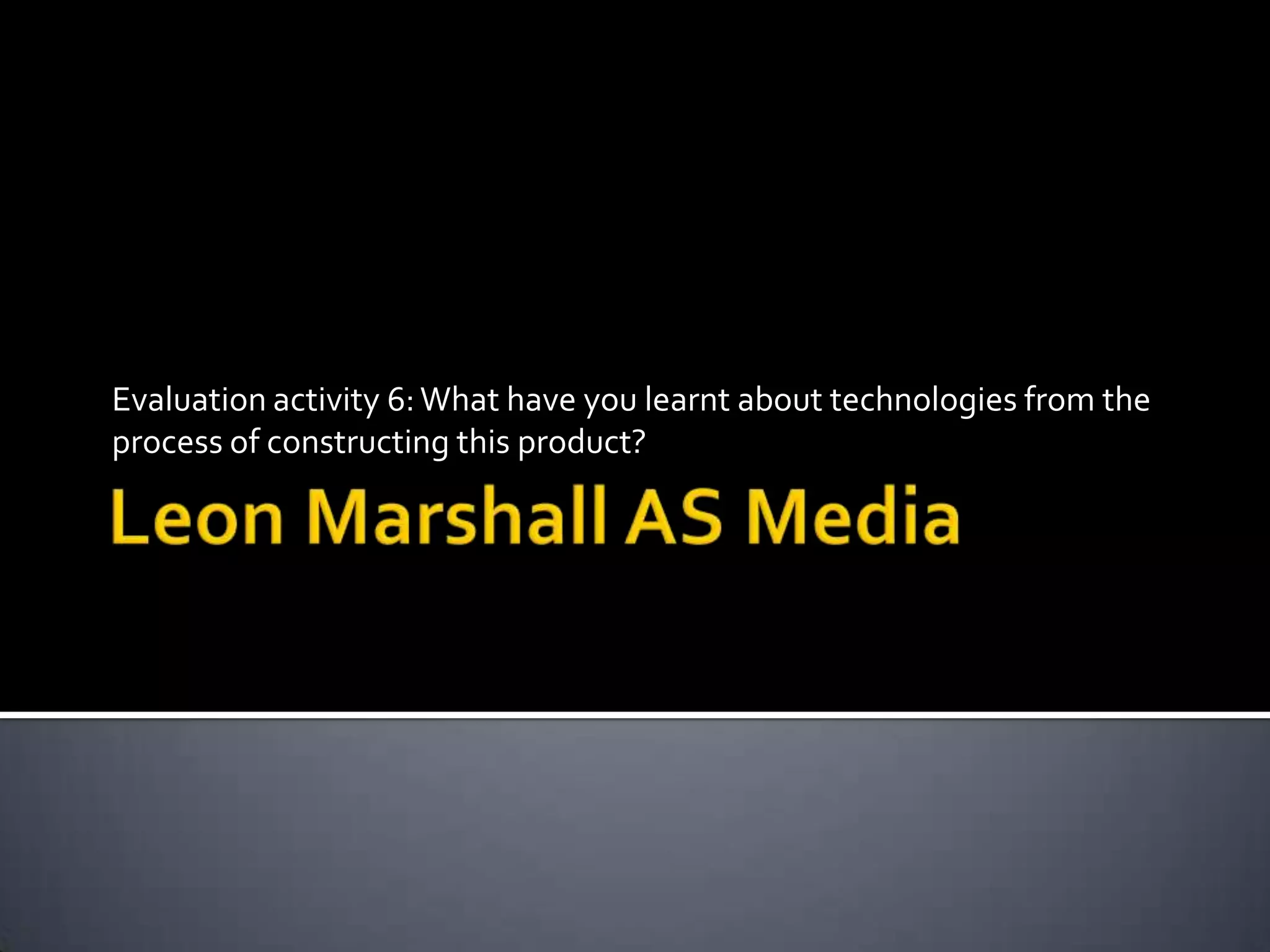 Evaluation activity 6: What have you learnt about technologies from the process of constructing this product?

Leon Marshall AS Media